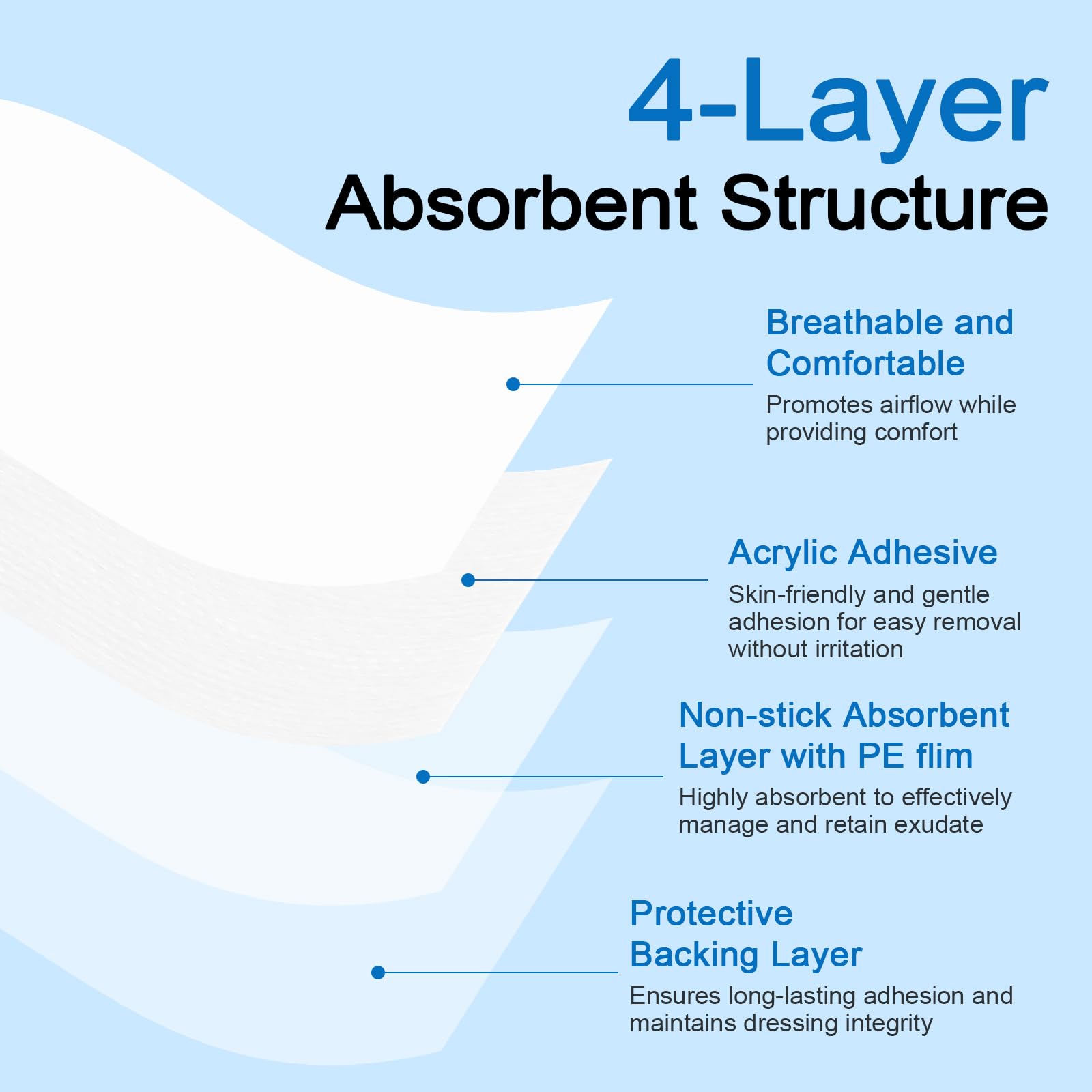 4-Layer
Absorbent Structure

Breathable and Comfortable
Promotes airflow while providing comfort

Acrylic Adhesive
Skin-friendly and gentle adhesion for easy removal without irritation

Non-stick Absorbent Layer with PE flim
Highly absorbent to effectively manage and retain exudate

Protective Backing Layer
Ensures long-lasting adhesion and maintains dressing integrity